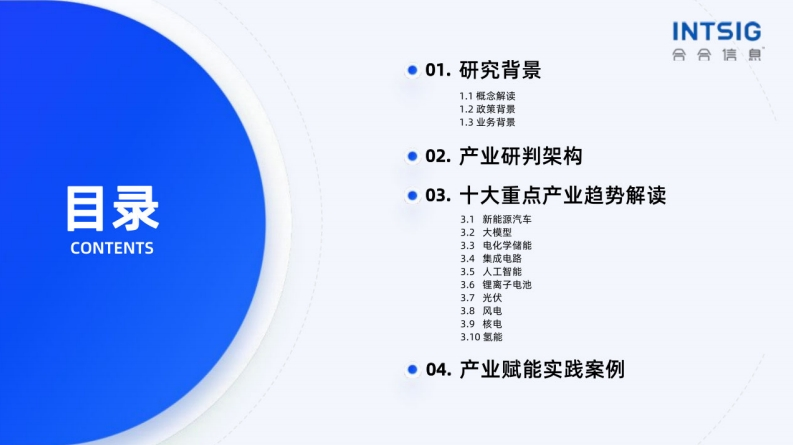 INTSIG
合合信息

目录
CONTENTS

01. 研究背景

1.1 概念解读
1.2 政策背景
1.3 业务背景

02. 产业研判架构

03. 十大重点产业趋势解读

3.1 新能源汽车
3.2 大模型
3.3 电化学储能
3.4 集成电路
3.5 人工智能
3.6 锂离子电池
3.7 光伏
3.8 风电
3.9 核电
3.10 氢能

04. 产业赋能实践案例